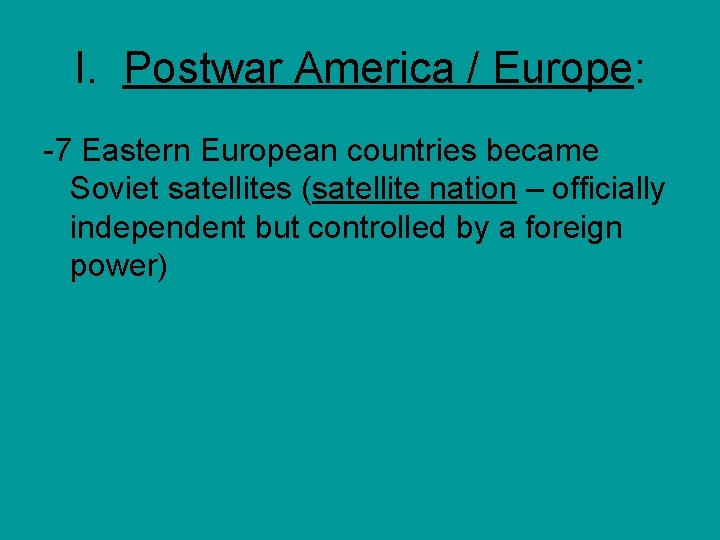 I. Postwar America / Europe:

-7 Eastern European countries became Soviet satellites (satellite nation – officially independent but controlled by a foreign power)